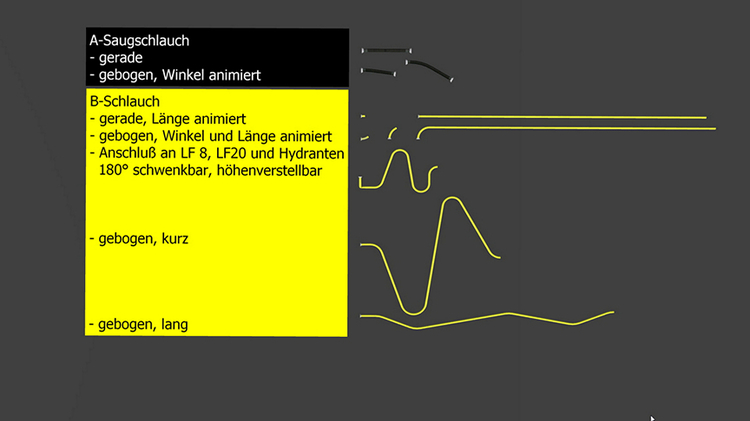 A-Saugschlauch
- gerade
- gebogen, Winkel animiert

B-Schlauch
- gerade, Länge animiert
- gebogen, Winkel und Länge animiert
- Anschluß an LF 8, LF20 und Hydranten 180° schwenkbar, höhenverstellbar

- gebogen, kurz

- gebogen, lang